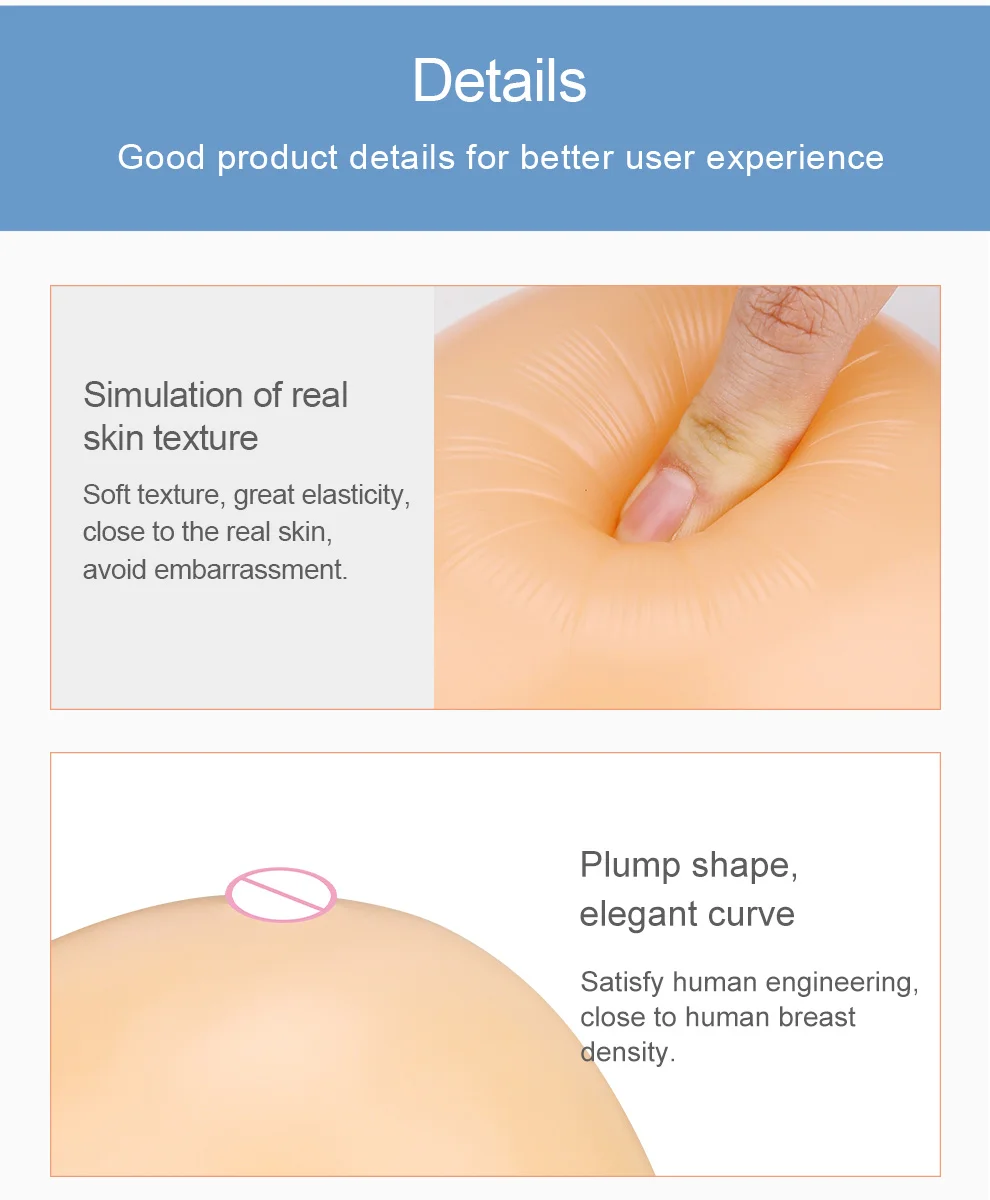 Details

Good product details for better user experience

Simulation of real skin texture

Soft texture, great elasticity, close to the real skin, avoid embarrassment.

Plump shape, elegant curve

Satisfy human engineering, close to human breast density.